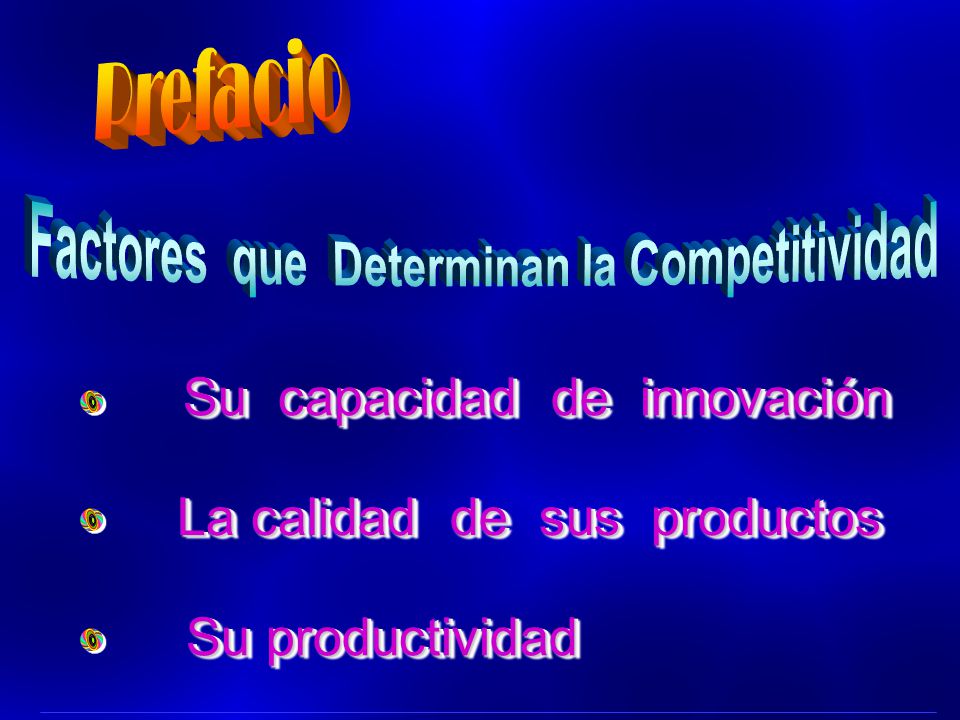 Prefacio

Factores que Determinan la Competitividad

Su capacidad de innovación

La calidad de sus productos

Su productividad